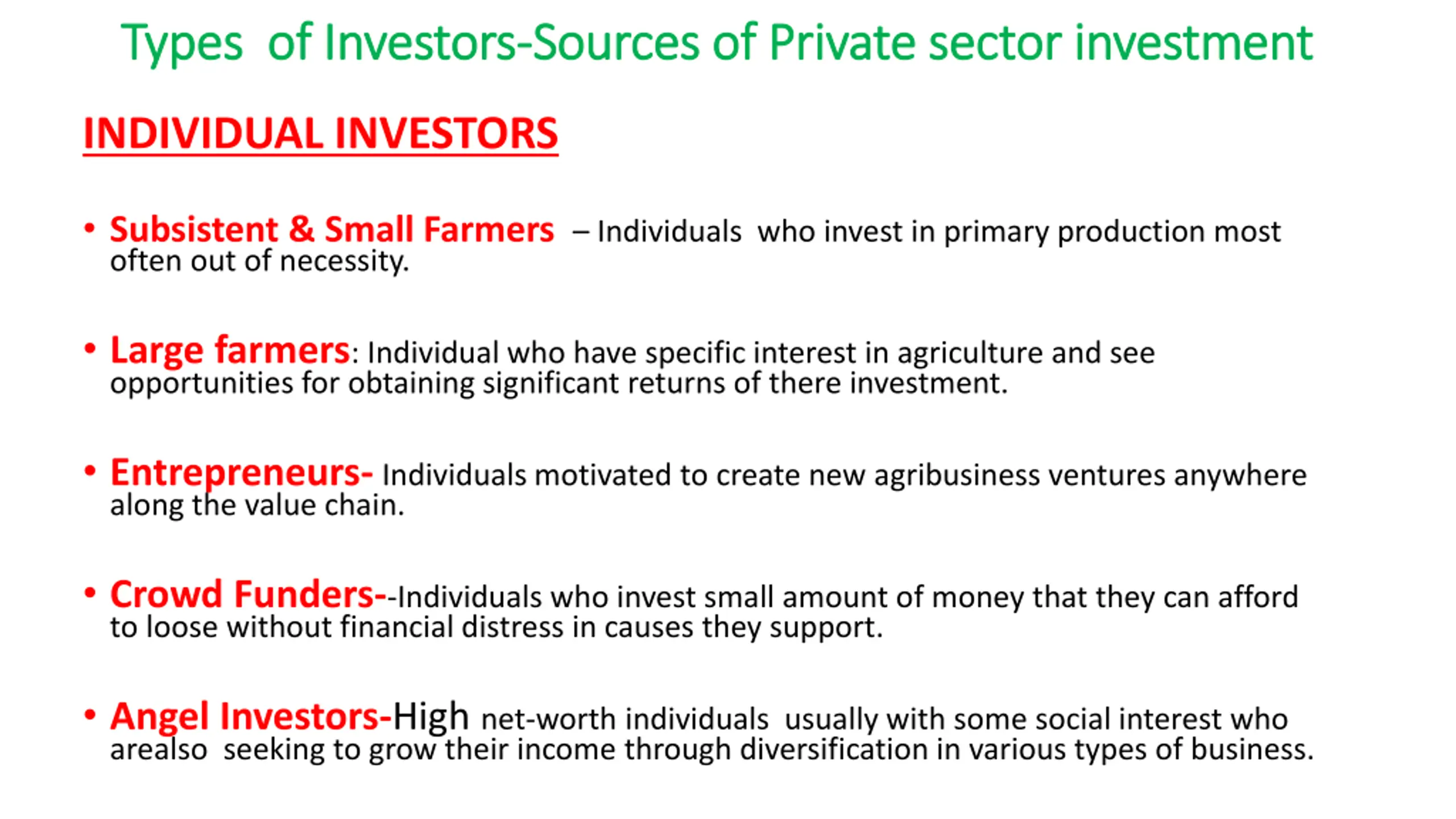 Types of Investors-Sources of Private sector investment

INDIVIDUAL INVESTORS

• Subsistent & Small Farmers – Individuals who invest in primary production most often out of necessity.

• Large farmers: Individual who have specific interest in agriculture and see opportunities for obtaining significant returns of there investment.

• Entrepreneurs- Individuals motivated to create new agribusiness ventures anywhere along the value chain.

• Crowd Funders--Individuals who invest small amount of money that they can afford to loose without financial distress in causes they support.

• Angel Investors-High net-worth individuals usually with some social interest who arealso seeking to grow their income through diversification in various types of business.